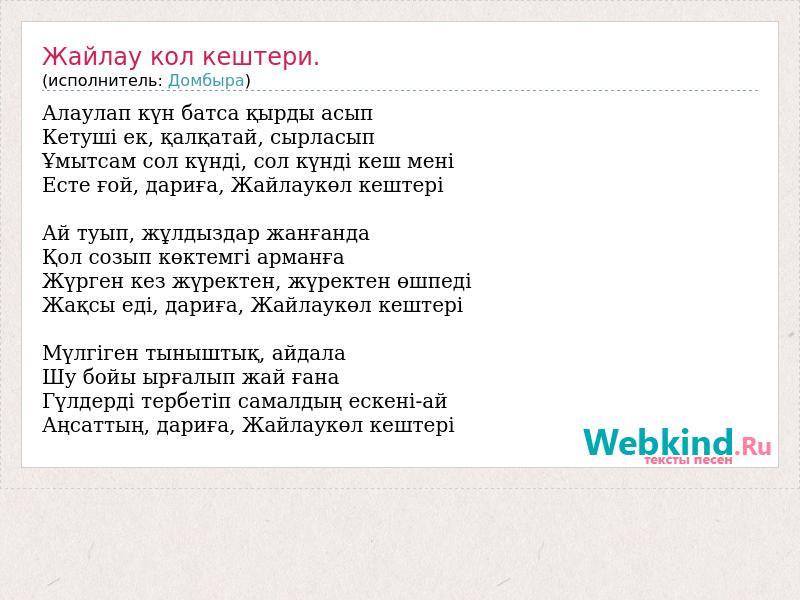 Жайлау кол кештери.
(исполнитель: Домбыра)

Алаулап күн батса қырды асып
Кетуші ек, қалқатай, сырласып
Ұмытсам сол күнді, сол күнді кеш мені
Есте ғой, дариға, Жайлаукөл кештері

Ай туып, жұлдыздар жанғанда
Қол созып көктемгі арманға
Жүрген кез жүректен, жүректен өшпеді
Жақсы еді, дариға, Жайлаукөл кештері

Мүлгіген тыныштық, айдала
Шу бойы ырғалып жай ғана
Гүлдерді тербетіп самалдың ескені-ай
Аңсаттың, дариға, Жайлаукөл кештері

Webkind.Ru
тексты песен